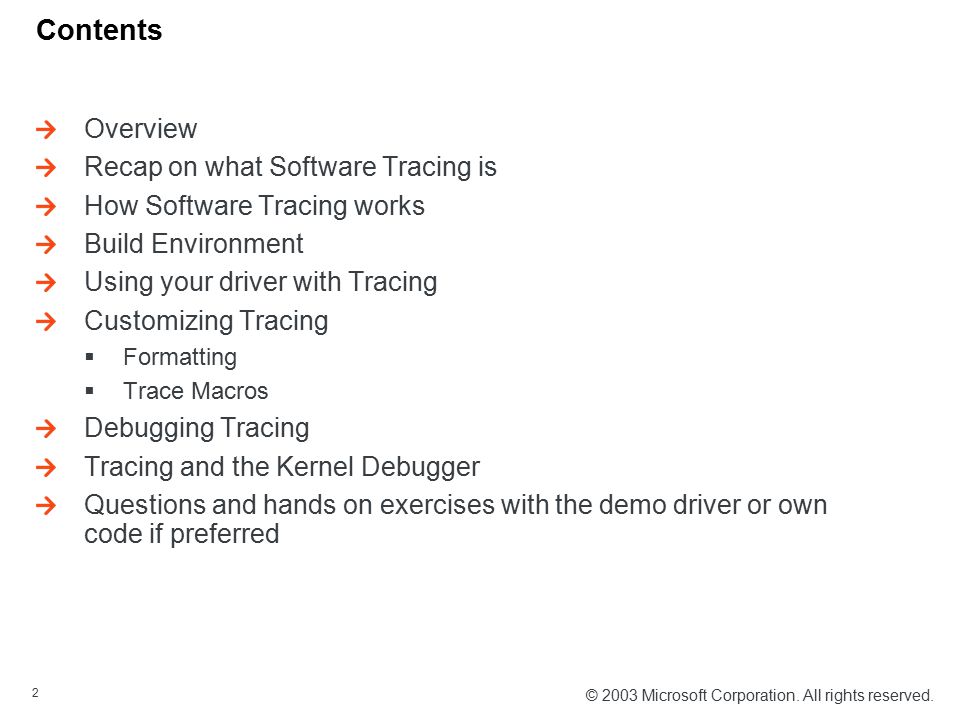 Contents

→ Overview
→ Recap on what Software Tracing is
→ How Software Tracing works
→ Build Environment
→ Using your driver with Tracing
→ Customizing Tracing
▪ Formatting
▪ Trace Macros
→ Debugging Tracing
→ Tracing and the Kernel Debugger
→ Questions and hands on exercises with the demo driver or own code if preferred

2

© 2003 Microsoft Corporation. All rights reserved.